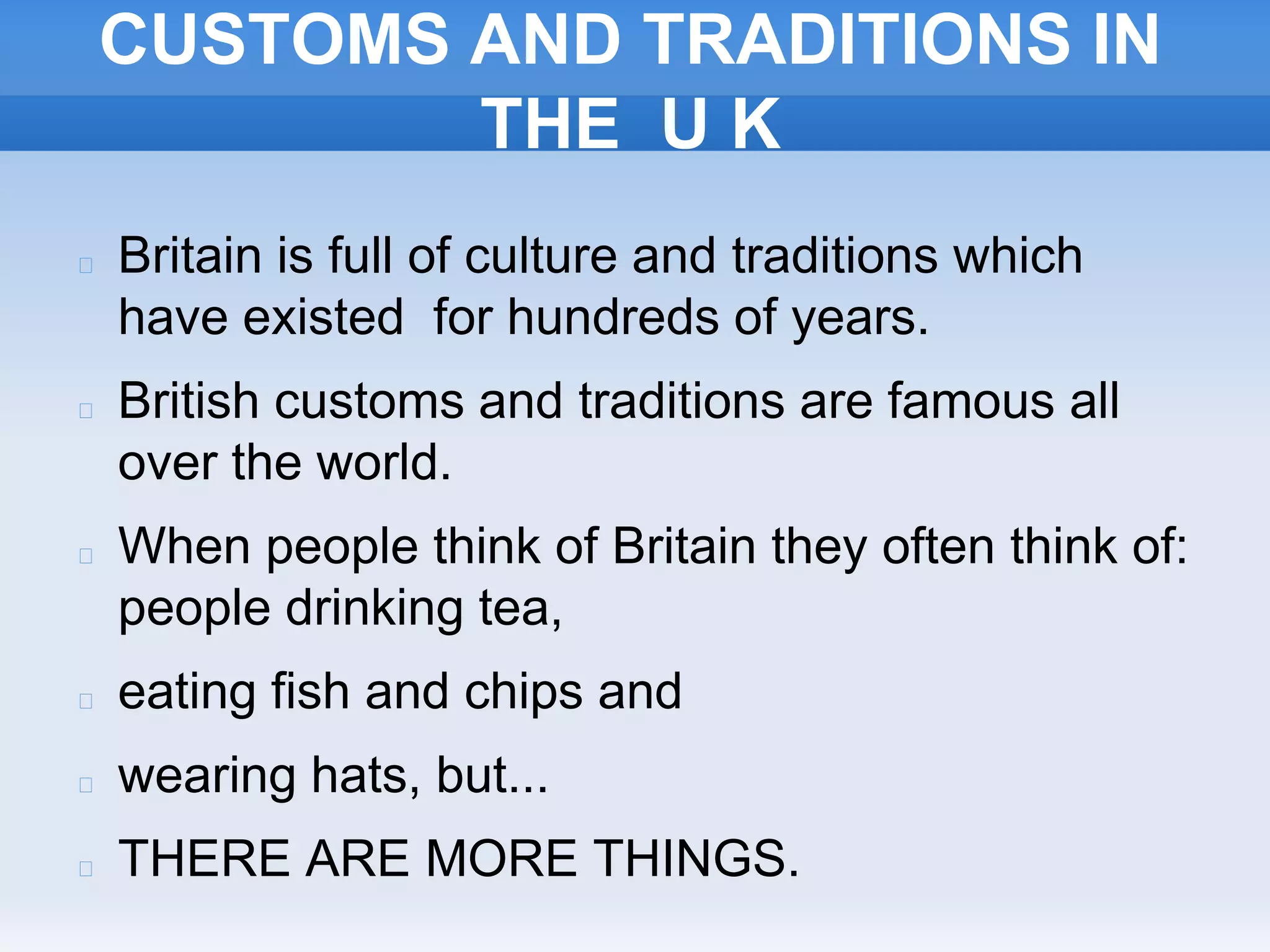 CUSTOMS AND TRADITIONS IN THE U K

Britain is full of culture and traditions which have existed for hundreds of years.

British customs and traditions are famous all over the world.

When people think of Britain they often think of: people drinking tea,

eating fish and chips and

wearing hats, but...

THERE ARE MORE THINGS.